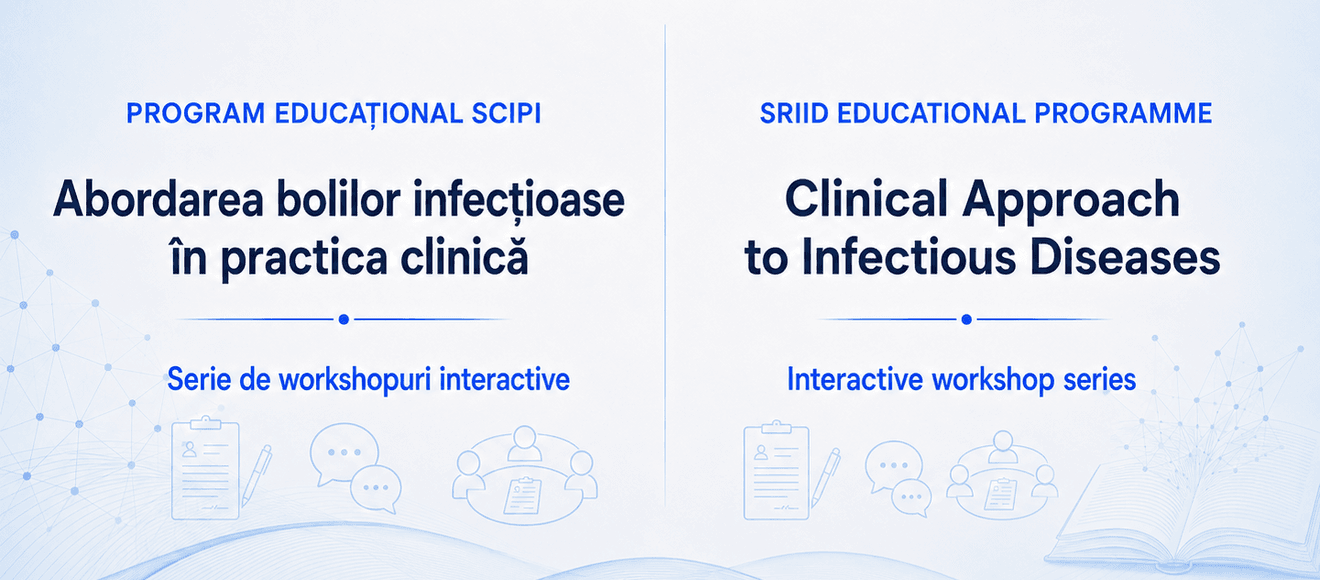 PROGRAM EDUCAȚIONAL SCIPI

Abordarea bolilor infecțioase în practica clinică

Serie de workshopuri interactive

SRIID EDUCATIONAL PROGRAMME

Clinical Approach to Infectious Diseases

Interactive workshop series